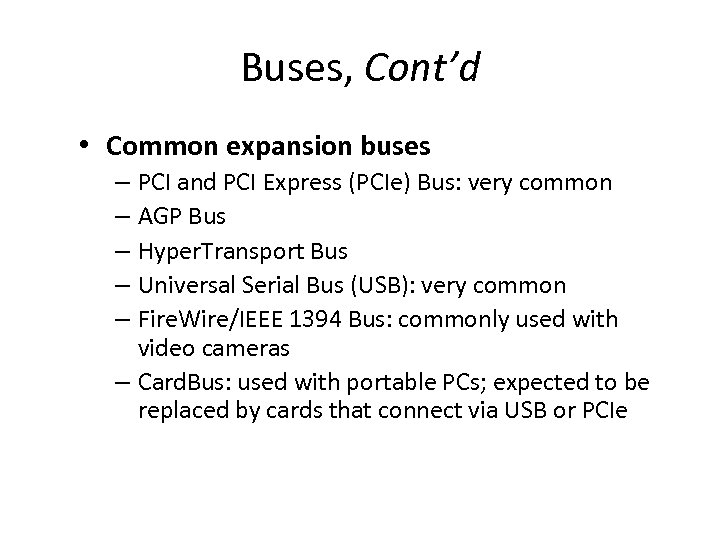 Buses, Cont’d

• Common expansion buses
– PCI and PCI Express (PCIe) Bus: very common
– AGP Bus
– HyperTransport Bus
– Universal Serial Bus (USB): very common
– FireWire/IEEE 1394 Bus: commonly used with video cameras
– CardBus: used with portable PCs; expected to be replaced by cards that connect via USB or PCIe